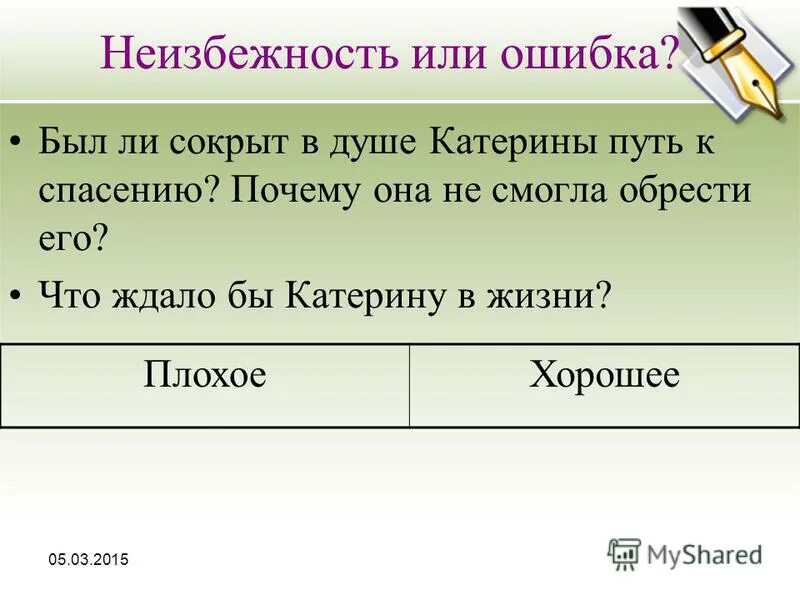 Неизбежность или ошибка?

• Был ли сокрыт в душе Катерины путь к спасению? Почему она не смогла обрести его?

• Что ждало бы Катерину в жизни?

| Плохое | Хорошее |
|---|---|

05.03.2015

MyShared